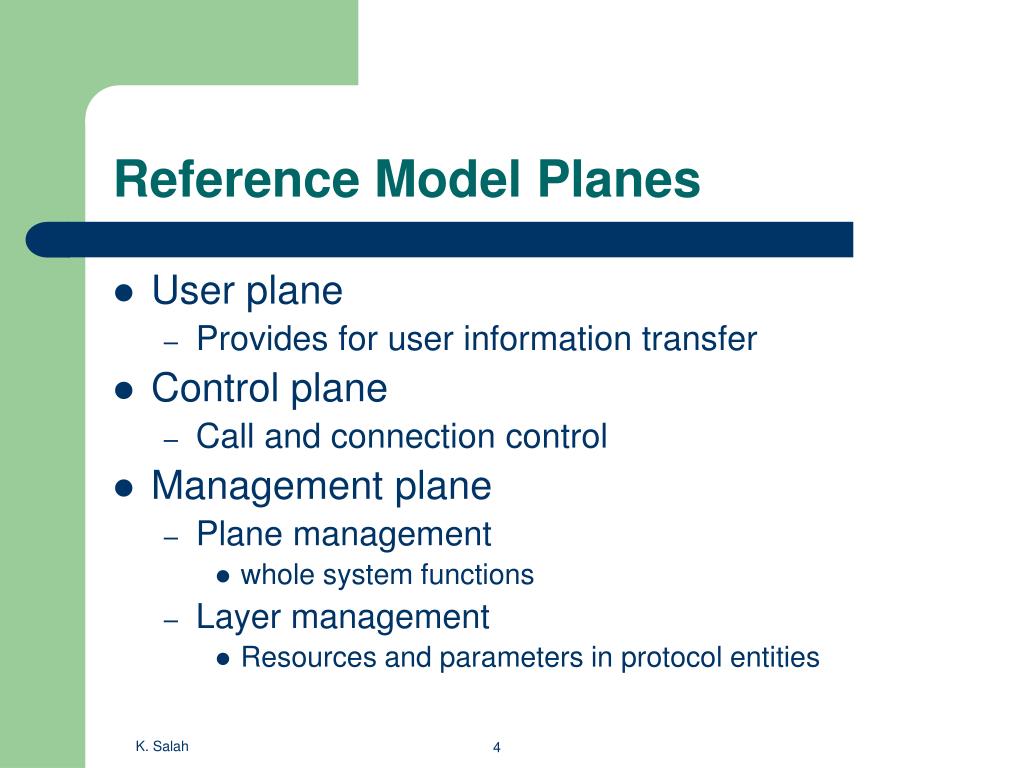 Reference Model Planes

- User plane
  – Provides for user information transfer
- Control plane
  – Call and connection control
- Management plane
  – Plane management
    - whole system functions
  – Layer management
    - Resources and parameters in protocol entities

K. Salah

4